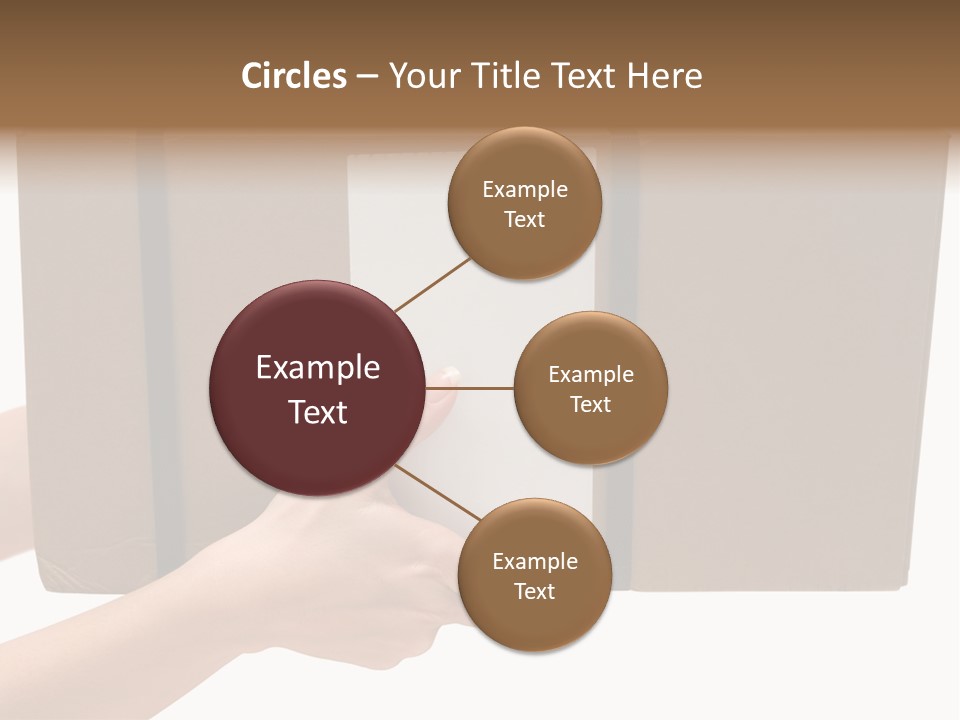 Circles – Your Title Text Here

Example Text

Example Text

Example Text

Example Text